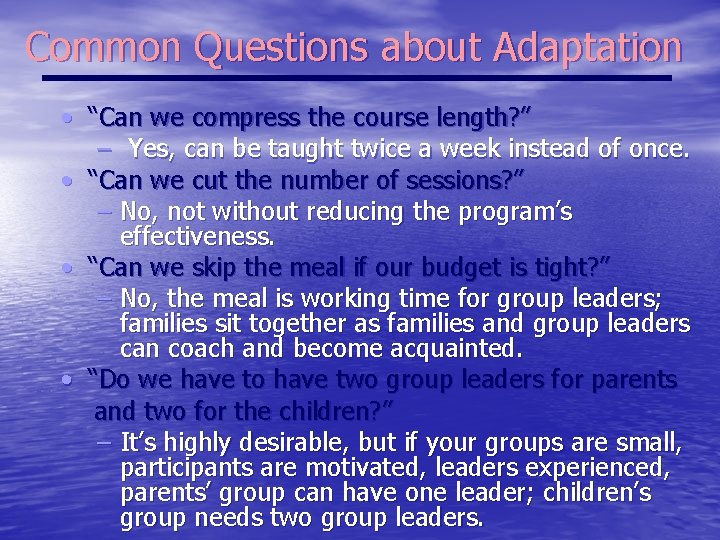 Common Questions about Adaptation

• "Can we compress the course length?"
  – Yes, can be taught twice a week instead of once.
• "Can we cut the number of sessions?"
  – No, not without reducing the program's effectiveness.
• "Can we skip the meal if our budget is tight?"
  – No, the meal is working time for group leaders; families sit together as families and group leaders can coach and become acquainted.
• "Do we have to have two group leaders for parents and two for the children?"
  – It's highly desirable, but if your groups are small, participants are motivated, leaders experienced, parents' group can have one leader; children's group needs two group leaders.